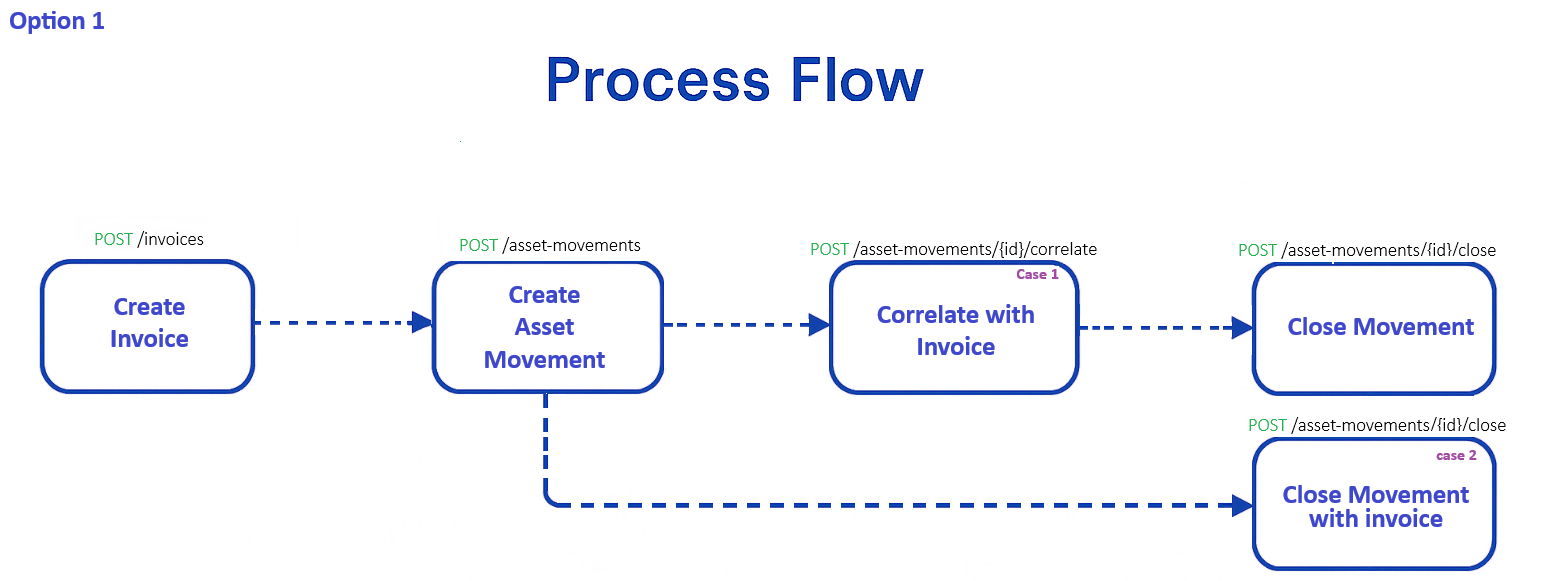 Option 1

Process Flow

POST /invoices

Create Invoice

POST /asset-movements

Create Asset Movement

POST /asset-movements/{id}/correlate

Case 1

Correlate with Invoice

POST /asset-movements/{id}/close

Close Movement

POST /asset-movements/{id}/close

case 2

Close Movement with invoice